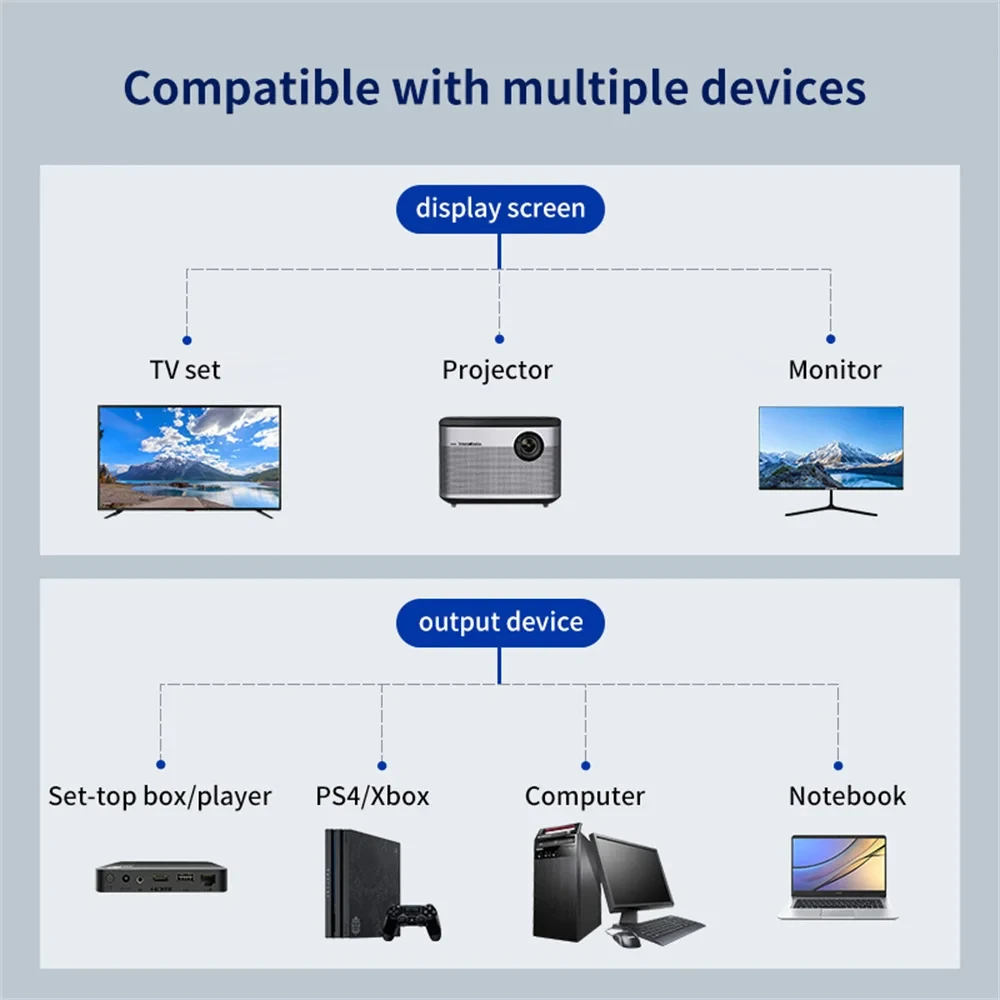 Compatible with multiple devices

display screen

TV set

Projector

Monitor

output device

Set-top box/player

PS4/Xbox

Computer

Notebook